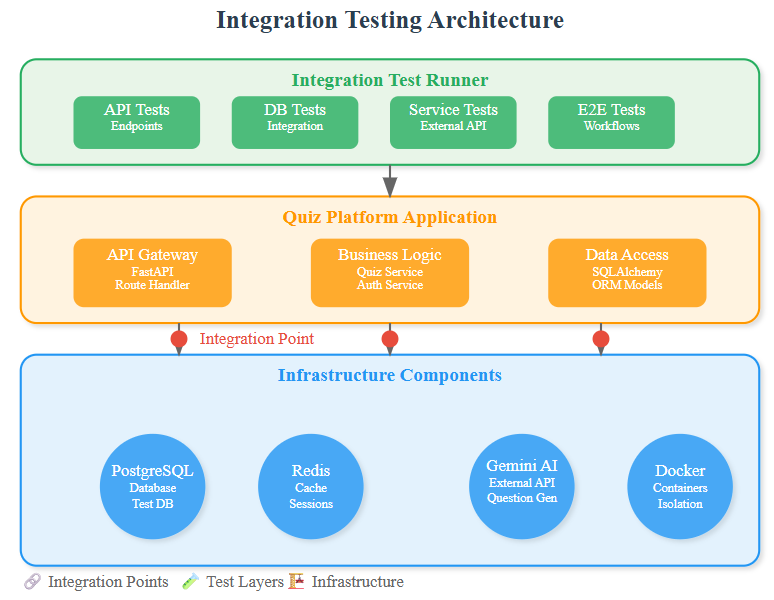 Integration Testing Architecture

Integration Test Runner

API Tests
Endpoints

DB Tests
Integration

Service Tests
External API

E2E Tests
Workflows

Quiz Platform Application

API Gateway
FastAPI
Route Handler

Business Logic
Quiz Service
Auth Service

Data Access
SQLAlchemy
ORM Models

Integration Point

Infrastructure Components

PostgreSQL
Database
Test DB

Redis
Cache
Sessions

Gemini AI
External API
Question Gen

Docker
Containers
Isolation

🔗 Integration Points 🧪 Test Layers 🏗 Infrastructure